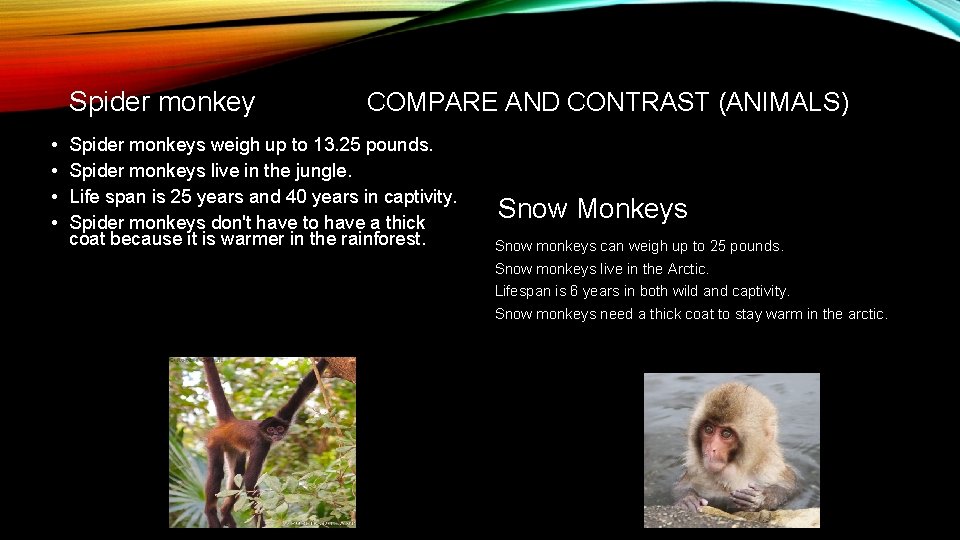 Spider monkey

COMPARE AND CONTRAST (ANIMALS)

• Spider monkeys weigh up to 13.25 pounds.
• Spider monkeys live in the jungle.
• Life span is 25 years and 40 years in captivity.
• Spider monkeys don't have to have a thick coat because it is warmer in the rainforest.

Snow Monkeys

Snow monkeys can weigh up to 25 pounds.
Snow monkeys live in the Arctic.
Lifespan is 6 years in both wild and captivity.
Snow monkeys need a thick coat to stay warm in the arctic.